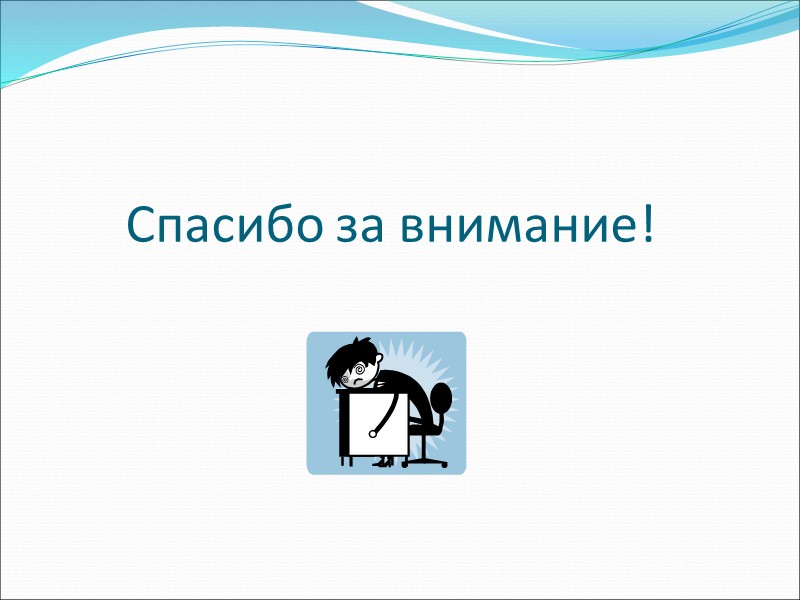 Спасибо за внимание!